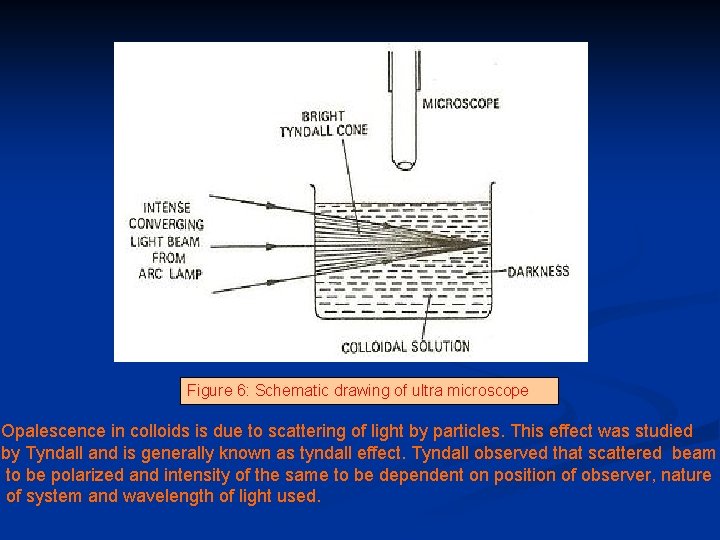 MICROSCOPE

BRIGHT
TYNDALL CONE

INTENSE
CONVERGING
LIGHT BEAM
FROM
ARC LAMP

DARKNESS

COLLOIDAL SOLUTION

Figure 6: Schematic drawing of ultra microscope

Opalescence in colloids is due to scattering of light by particles. This effect was studied by Tyndall and is generally known as tyndall effect. Tyndall observed that scattered beam to be polarized and intensity of the same to be dependent on position of observer, nature of system and wavelength of light used.